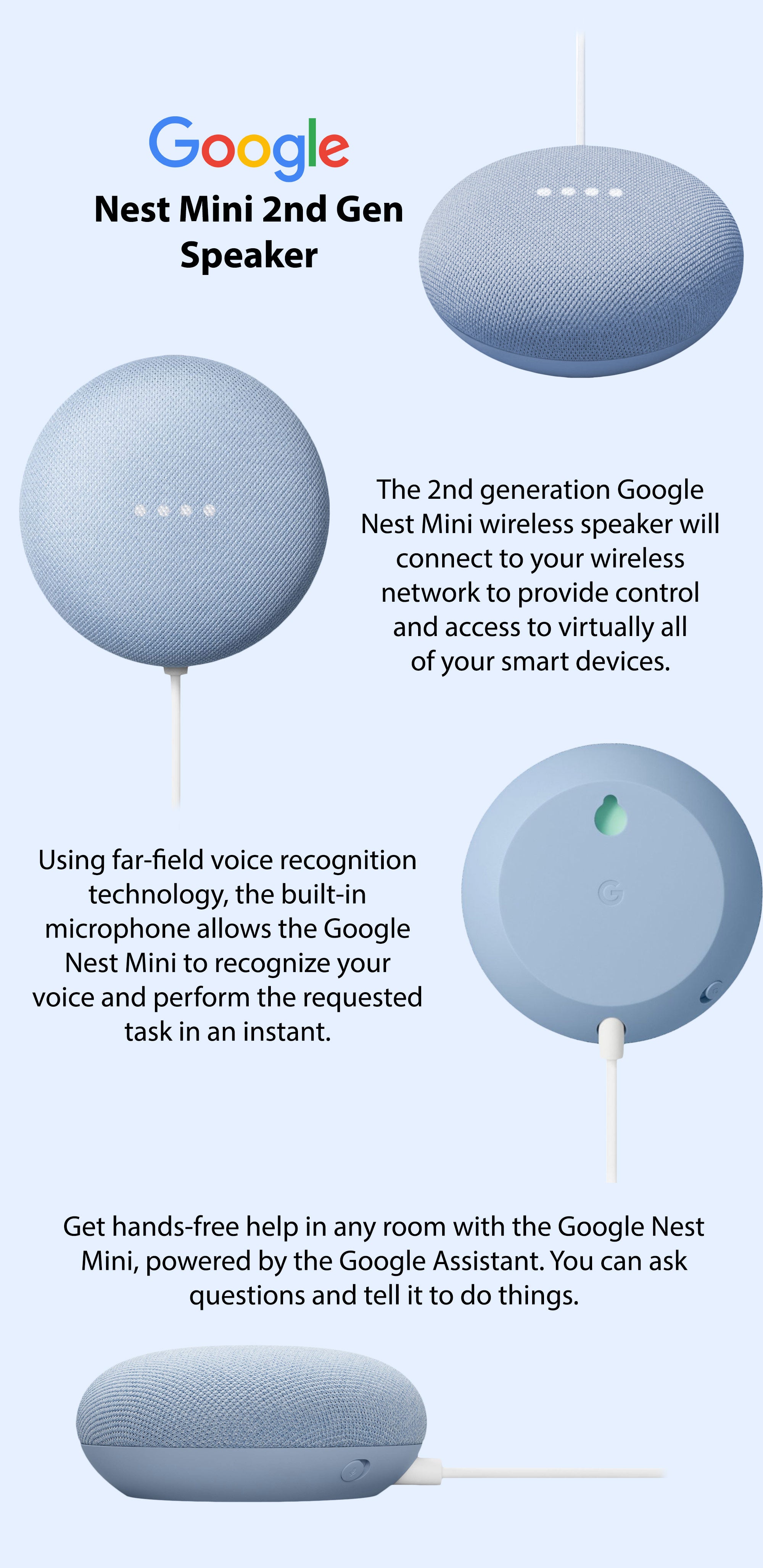 Google

Nest Mini 2nd Gen Speaker

The 2nd generation Google Nest Mini wireless speaker will connect to your wireless network to provide control and access to virtually all of your smart devices.

G

Using far-field voice recognition technology, the built-in microphone allows the Google Nest Mini to recognize your voice and perform the requested task in an instant.

Get hands-free help in any room with the Google Nest Mini, powered by the Google Assistant. You can ask questions and tell it to do things.